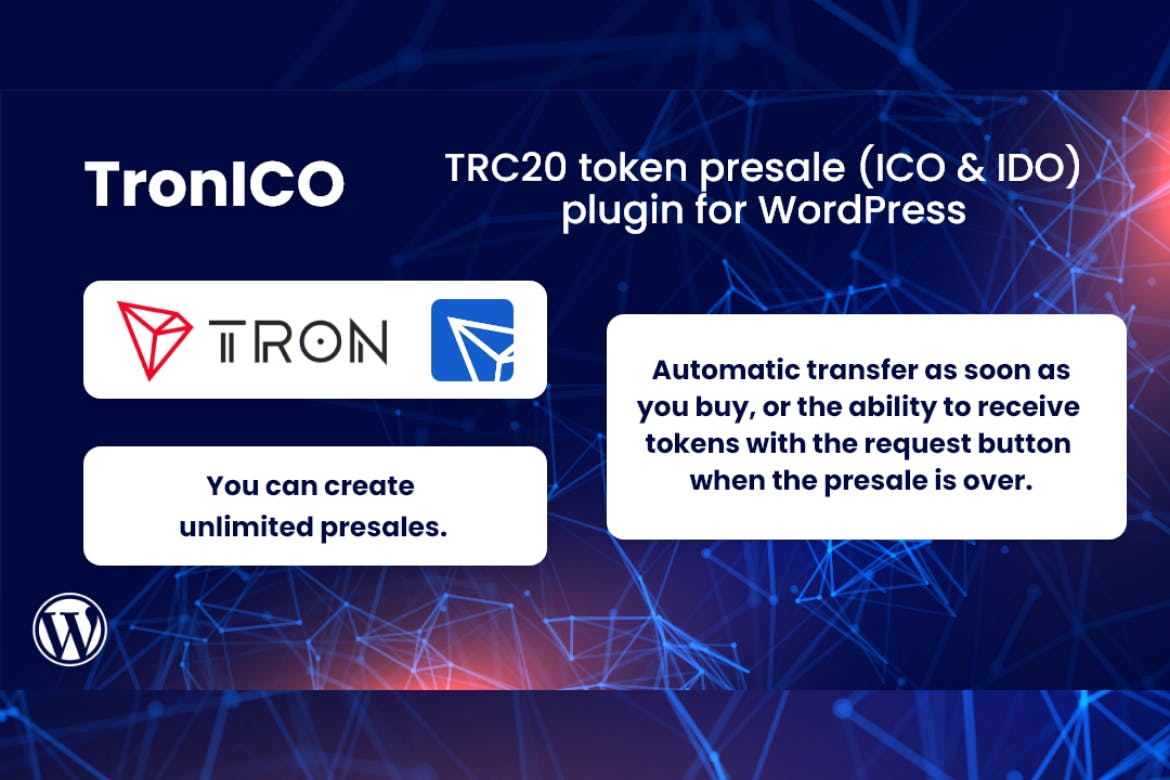 TronICO

TRC20 token presale (ICO & IDO) plugin for WordPress

TRON

You can create unlimited presales.

Automatic transfer as soon as you buy, or the ability to receive tokens with the request button when the presale is over.